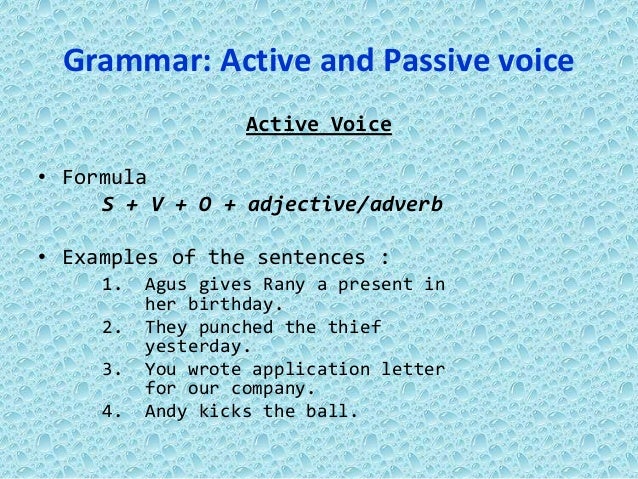 Grammar: Active and Passive voice

Active Voice

• Formula
S + V + O + adjective/adverb

• Examples of the sentences :
1. Agus gives Rany a present in her birthday.
2. They punched the thief yesterday.
3. You wrote application letter for our company.
4. Andy kicks the ball.